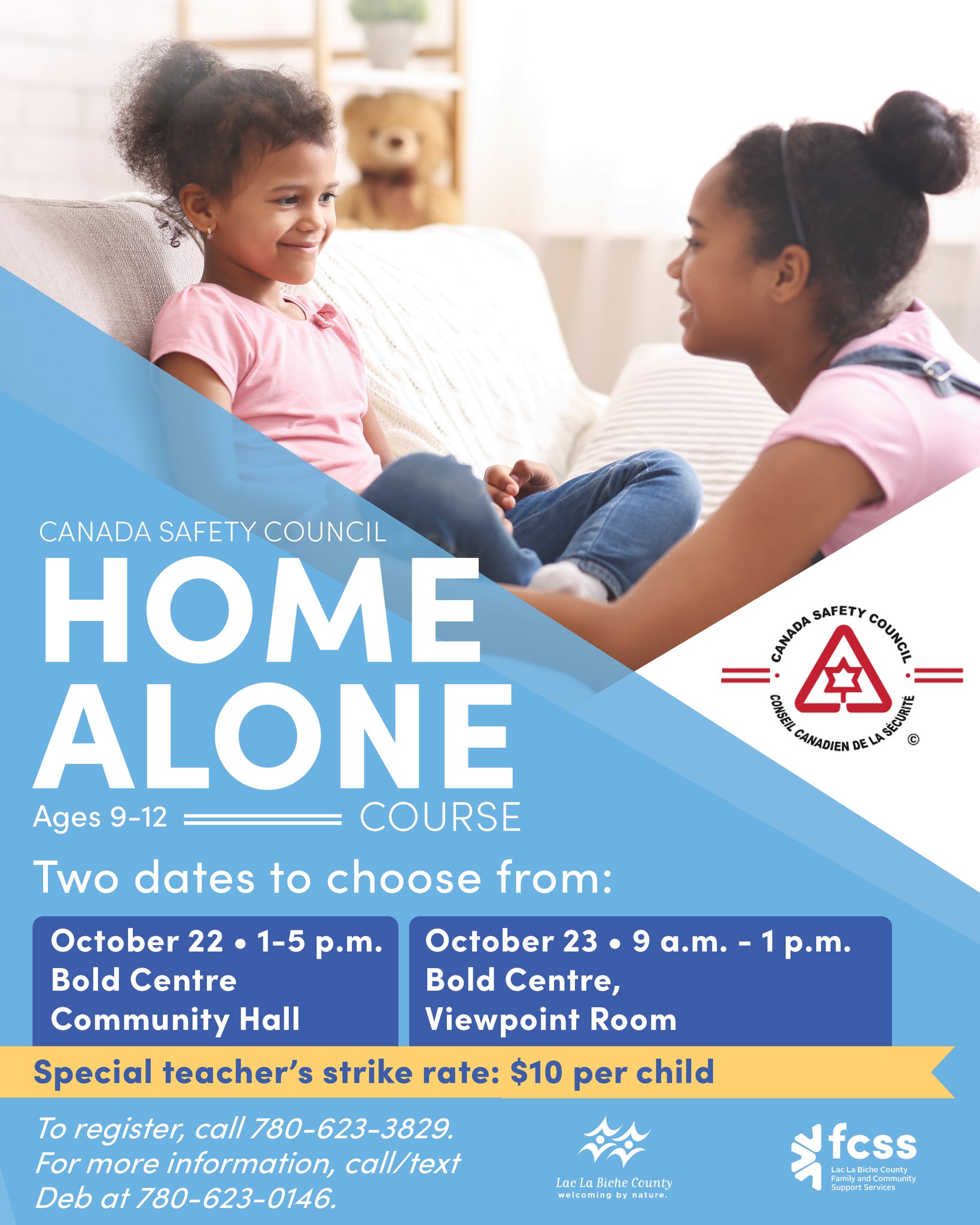 CANADA SAFETY COUNCIL

HOME ALONE

Ages 9-12 COURSE

CANADA SAFETY COUNCIL
CONSEIL CANADIEN DE LA SÉCURITÉ ©

Two dates to choose from:

October 22 • 1-5 p.m.
Bold Centre
Community Hall

October 23 • 9 a.m. - 1 p.m.
Bold Centre,
Viewpoint Room

Special teacher's strike rate: $10 per child

To register, call 780-623-3829.
For more information, call/text Deb at 780-623-0146.

Lac La Biche County
welcoming by nature.

fcss
Lac La Biche County
Family and Community
Support Services